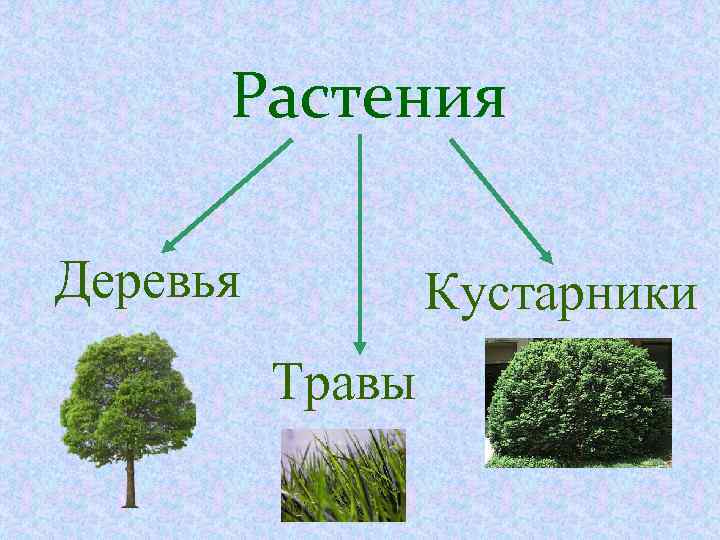 Растения

Деревья

Травы

Кустарники